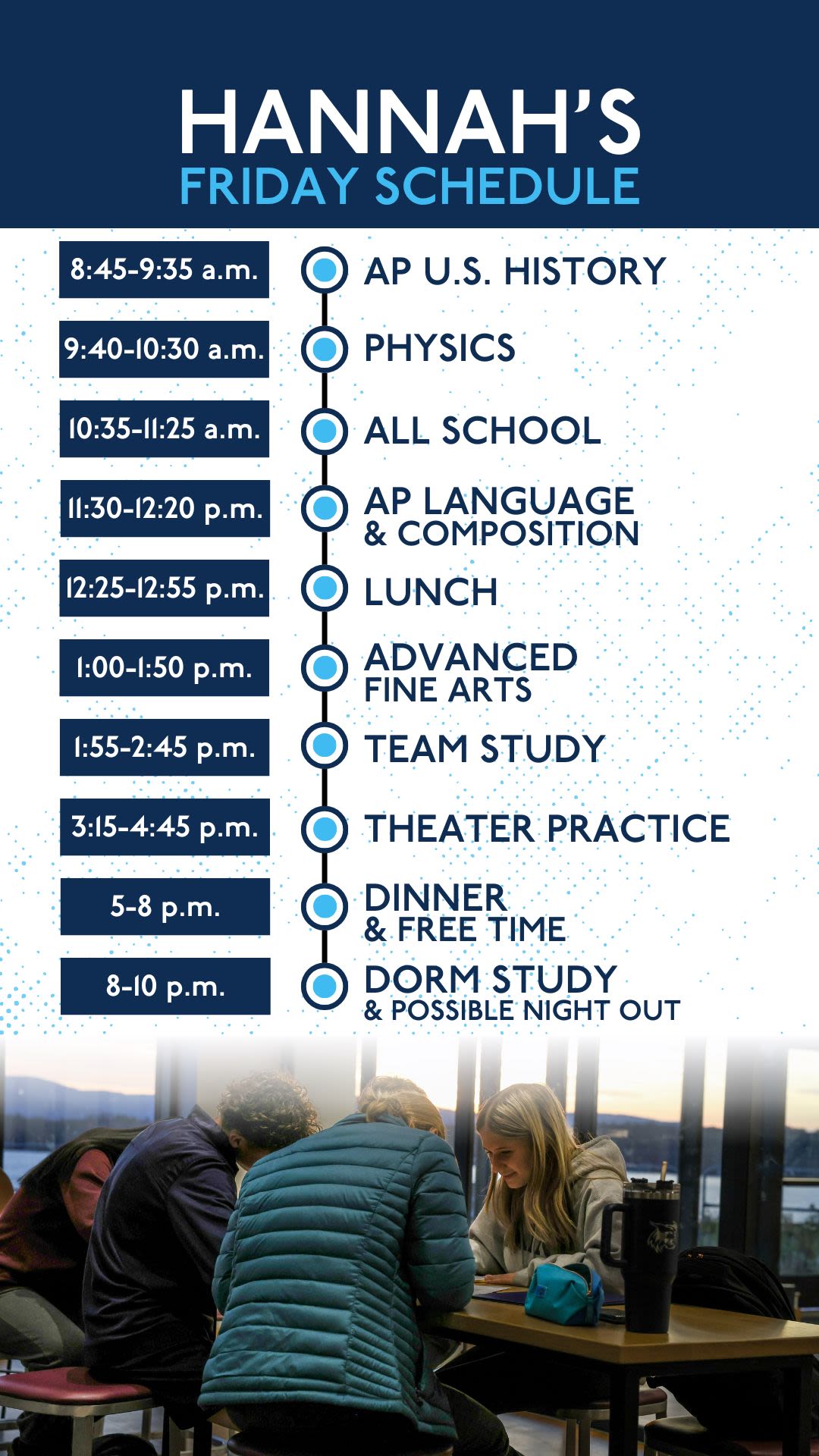 HANNAH'S
FRIDAY SCHEDULE

8:45-9:35 a.m. AP U.S. HISTORY

9:40-10:30 a.m. PHYSICS

10:35-11:25 a.m. ALL SCHOOL

11:30-12:20 p.m. AP LANGUAGE & COMPOSITION

12:25-12:55 p.m. LUNCH

1:00-1:50 p.m. ADVANCED FINE ARTS

1:55-2:45 p.m. TEAM STUDY

3:15-4:45 p.m. THEATER PRACTICE

5-8 p.m. DINNER & FREE TIME

8-10 p.m. DORM STUDY & POSSIBLE NIGHT OUT